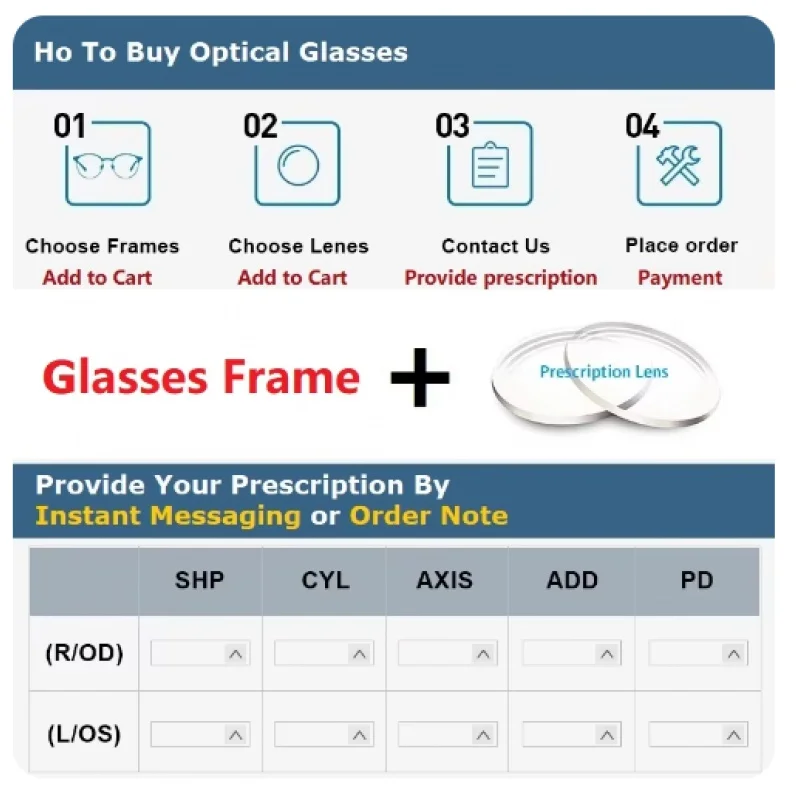 Ho To Buy Optical Glasses

01
Choose Frames
Add to Cart

02
Choose Lenes
Add to Cart

03
Contact Us
Provide prescription

04
Place order
Payment

Glasses Frame +

Prescription Lens

Provide Your Prescription By
Instant Messaging or Order Note

| | SHP | CYL | AXIS | ADD | PD |
|---|---|---|---|---|---|
| (R/OD) | | | | | |
| (L/OS) | | | | | |